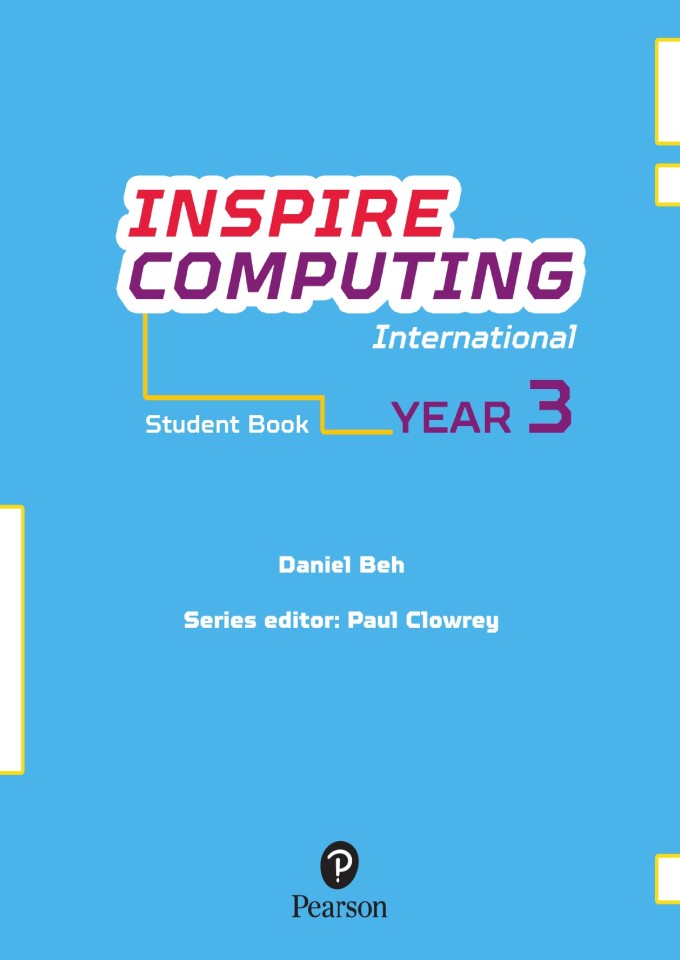 INSPIRE COMPUTING
International

Student Book YEAR 3

Daniel Beh

Series editor: Paul Clowrey

Pearson